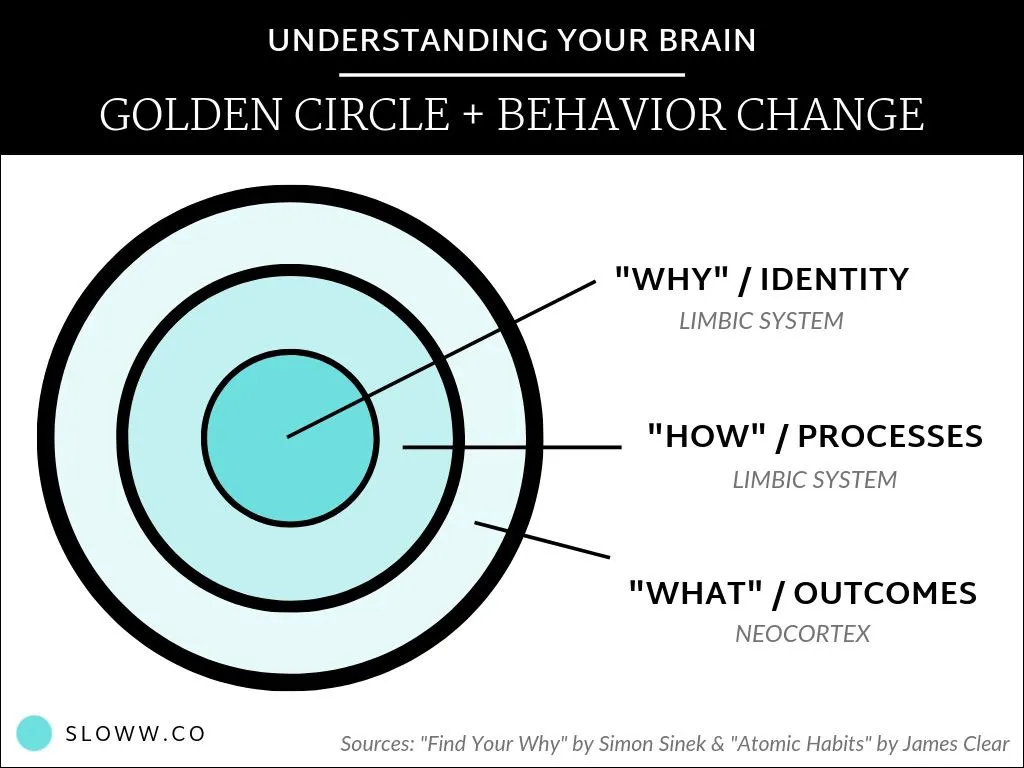 UNDERSTANDING YOUR BRAIN

GOLDEN CIRCLE + BEHAVIOR CHANGE

"WHY" / IDENTITY
LIMBIC SYSTEM

"HOW" / PROCESSES
LIMBIC SYSTEM

"WHAT" / OUTCOMES
NEOCORTEX

SLOWW.CO

Sources: "Find Your Why" by Simon Sinek & "Atomic Habits" by James Clear